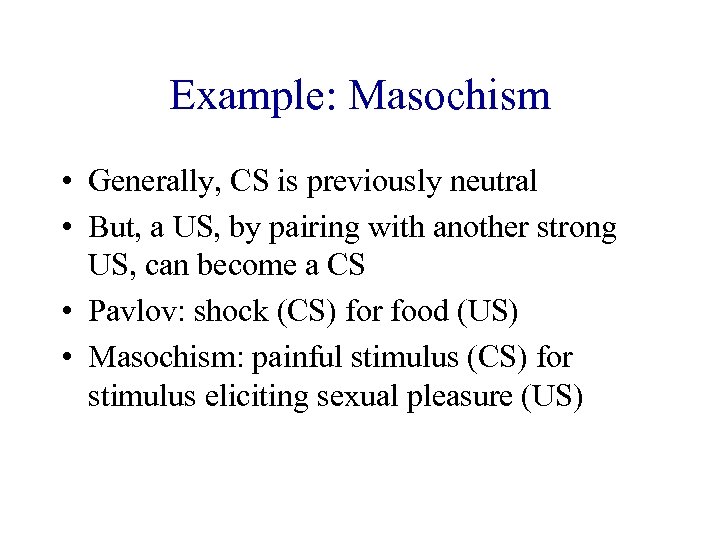 Example: Masochism

• Generally, CS is previously neutral
• But, a US, by pairing with another strong US, can become a CS
• Pavlov: shock (CS) for food (US)
• Masochism: painful stimulus (CS) for stimulus eliciting sexual pleasure (US)